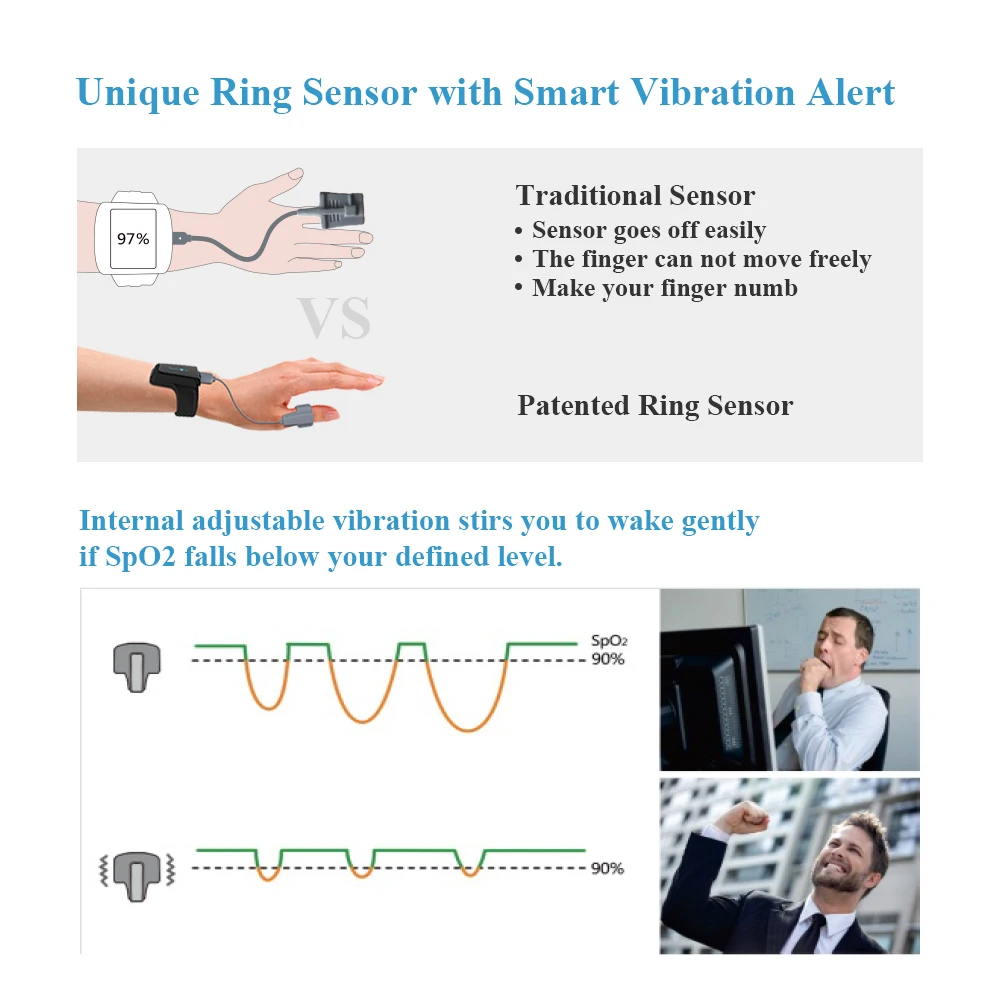 Unique Ring Sensor with Smart Vibration Alert

97%

VS

Traditional Sensor
• Sensor goes off easily
• The finger can not move freely
• Make your finger numb

Patented Ring Sensor

Internal adjustable vibration stirs you to wake gently if SpO2 falls below your defined level.

$SpO_2$
90%

90%